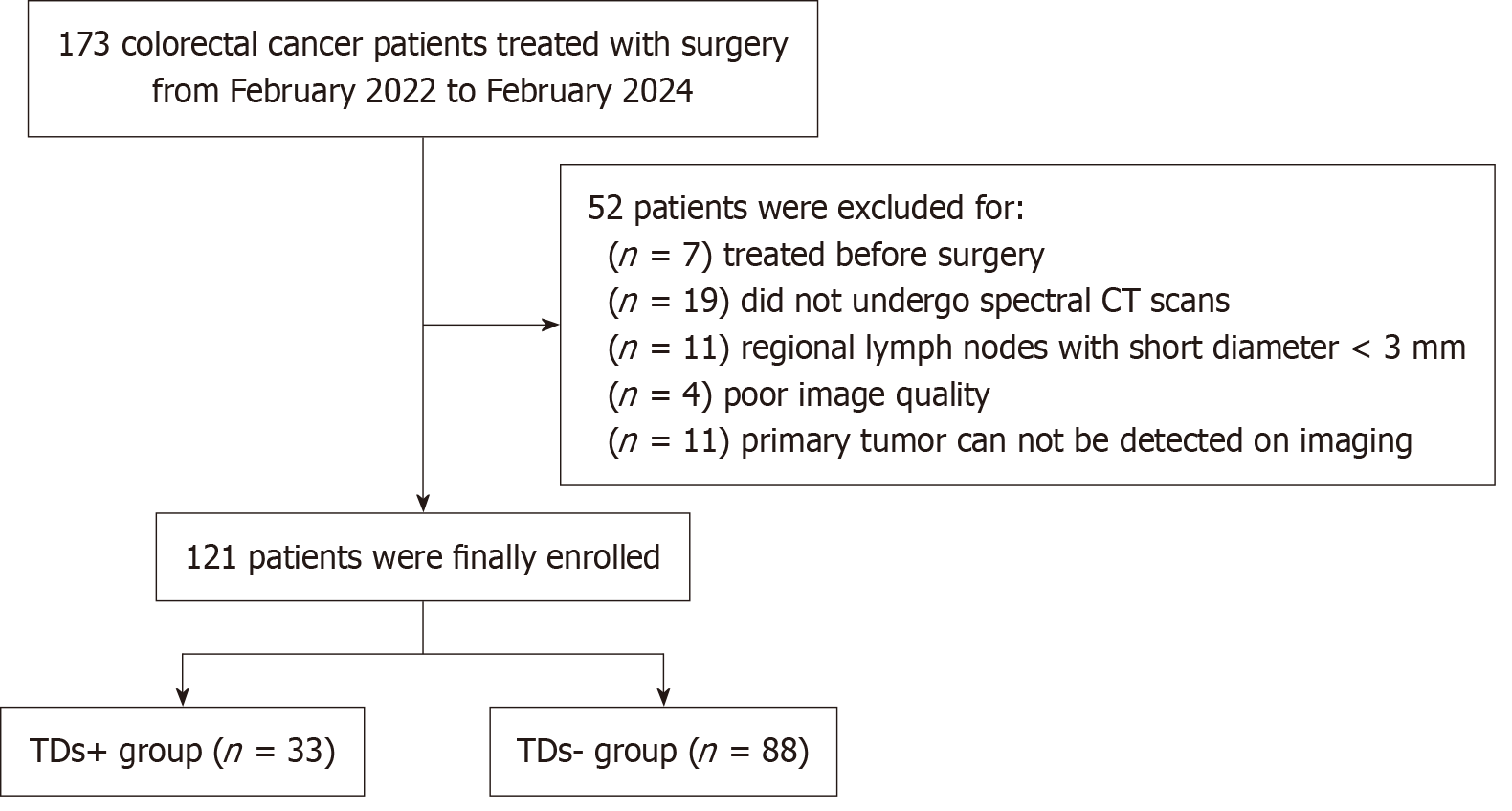 173 colorectal cancer patients treated with surgery from February 2022 to February 2024

52 patients were excluded for:
($n$ = 7) treated before surgery
($n$ = 19) did not undergo spectral CT scans
($n$ = 11) regional lymph nodes with short diameter < 3 mm
($n$ = 4) poor image quality
($n$ = 11) primary tumor can not be detected on imaging

121 patients were finally enrolled

TDs+ group ($n$ = 33)

TDs- group ($n$ = 88)